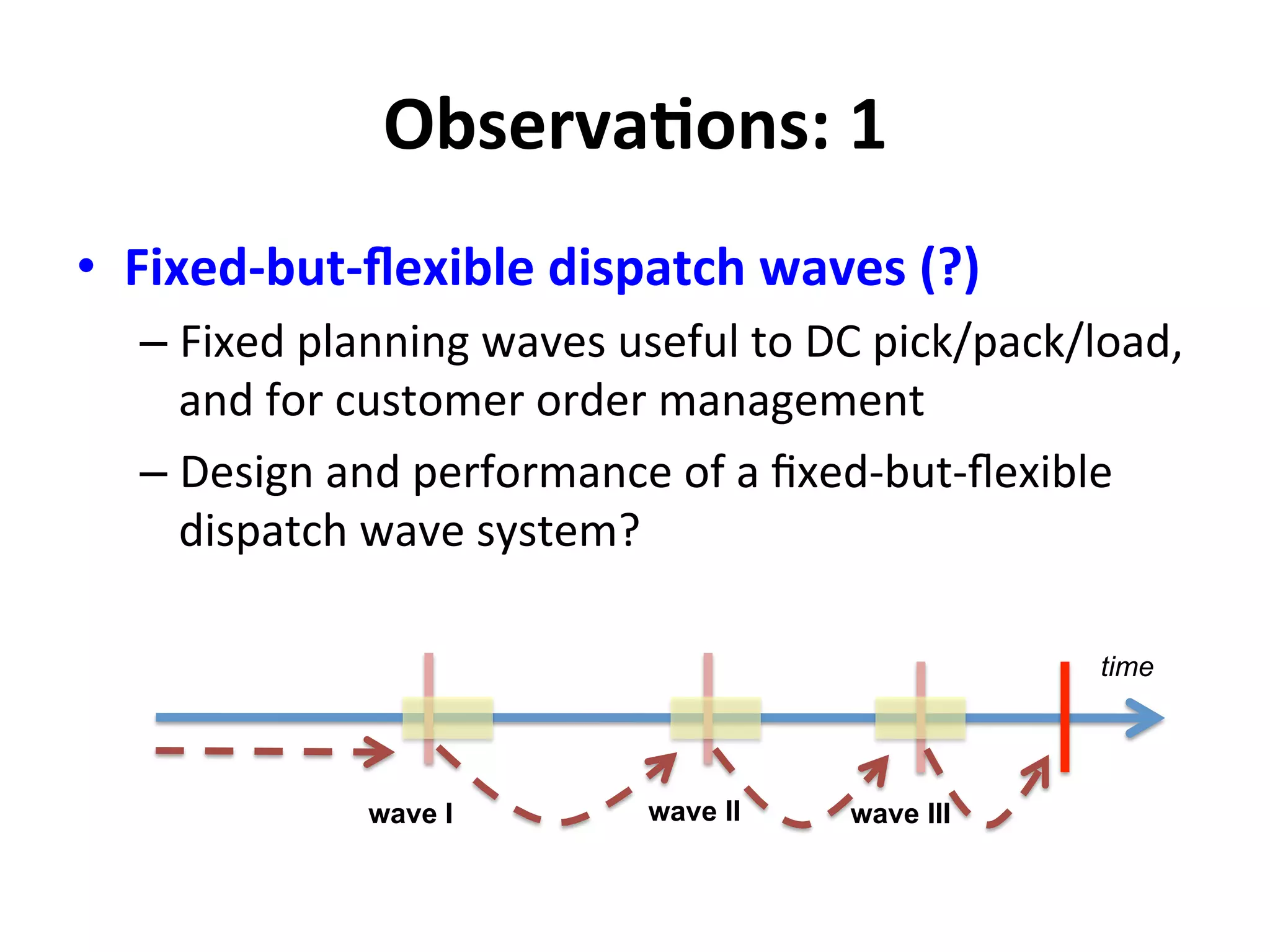 Observations: 1

• Fixed-but-flexible dispatch waves (?)

– Fixed planning waves useful to DC pick/pack/load, and for customer order management

– Design and performance of a fixed-but-flexible dispatch wave system?

time

wave I

wave II

wave III